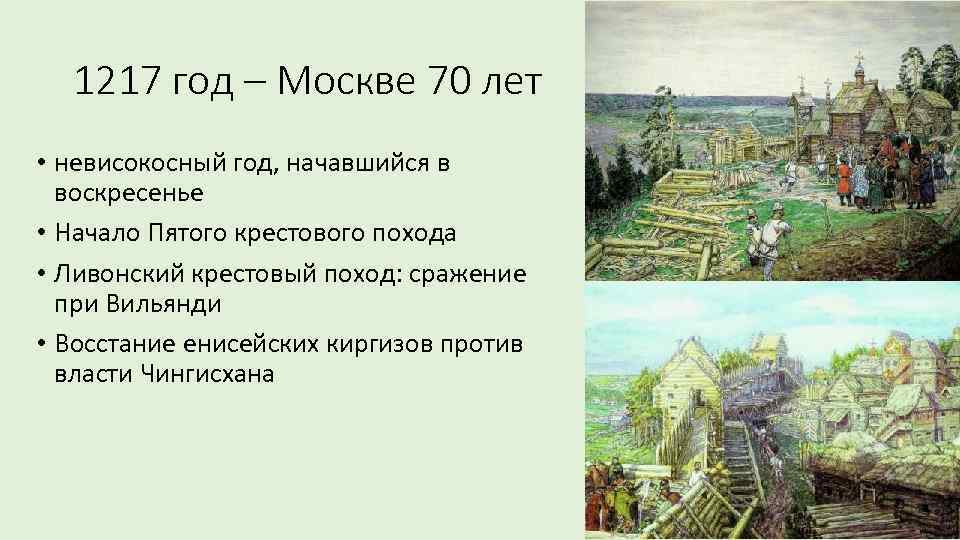 1217 год – Москве 70 лет

• невисокосный год, начавшийся в воскресенье
• Начало Пятого крестового похода
• Ливонский крестовый поход: сражение при Вильянди
• Восстание енисейских киргизов против власти Чингисхана